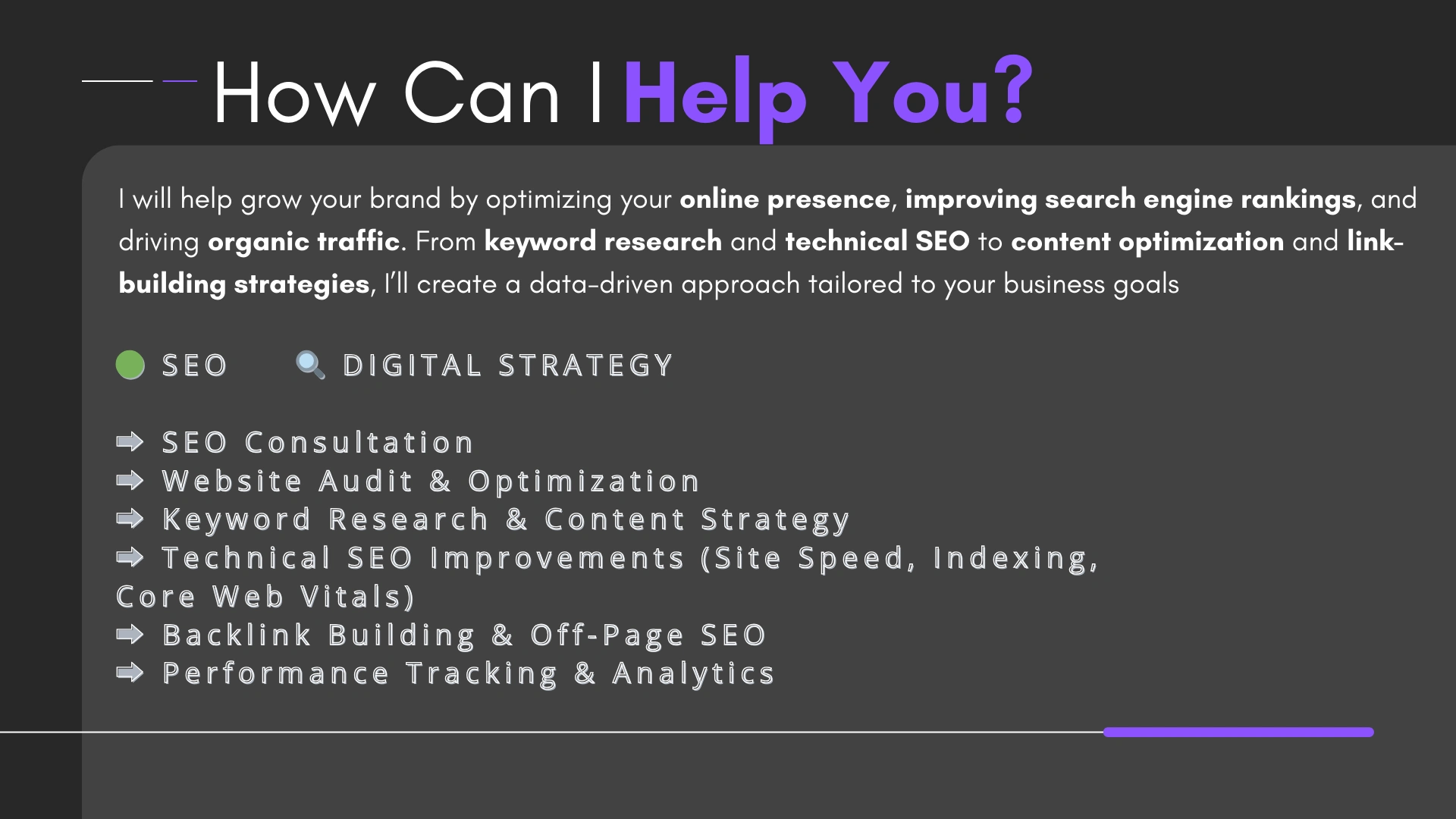 How Can I Help You?

I will help grow your brand by optimizing your online presence, improving search engine rankings, and driving organic traffic. From keyword research and technical SEO to content optimization and link-building strategies, I'll create a data-driven approach tailored to your business goals

🟢 SEO 🔍 DIGITAL STRATEGY

➡ SEO Consultation
➡ Website Audit & Optimization
➡ Keyword Research & Content Strategy
➡ Technical SEO Improvements (Site Speed, Indexing, Core Web Vitals)
➡ Backlink Building & Off-Page SEO
➡ Performance Tracking & Analytics